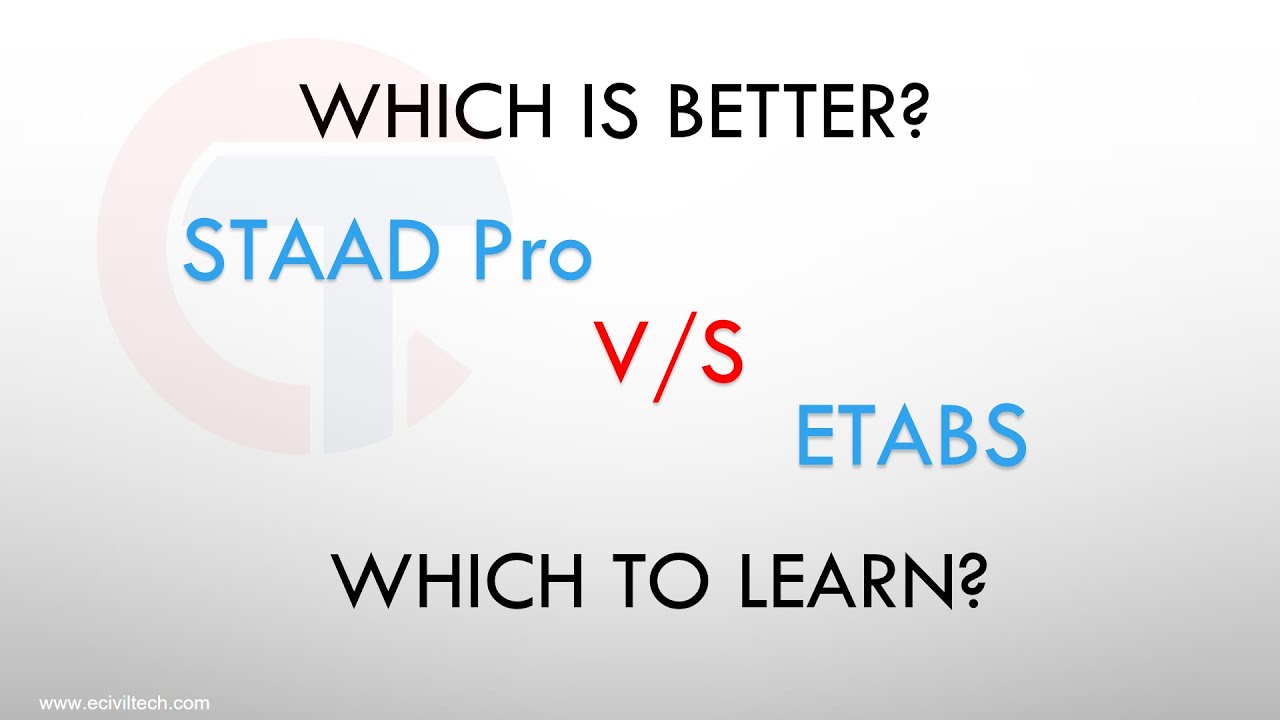 WHICH IS BETTER?

STAAD Pro

V/S

ETABS

WHICH TO LEARN?

www.eciviltech.com